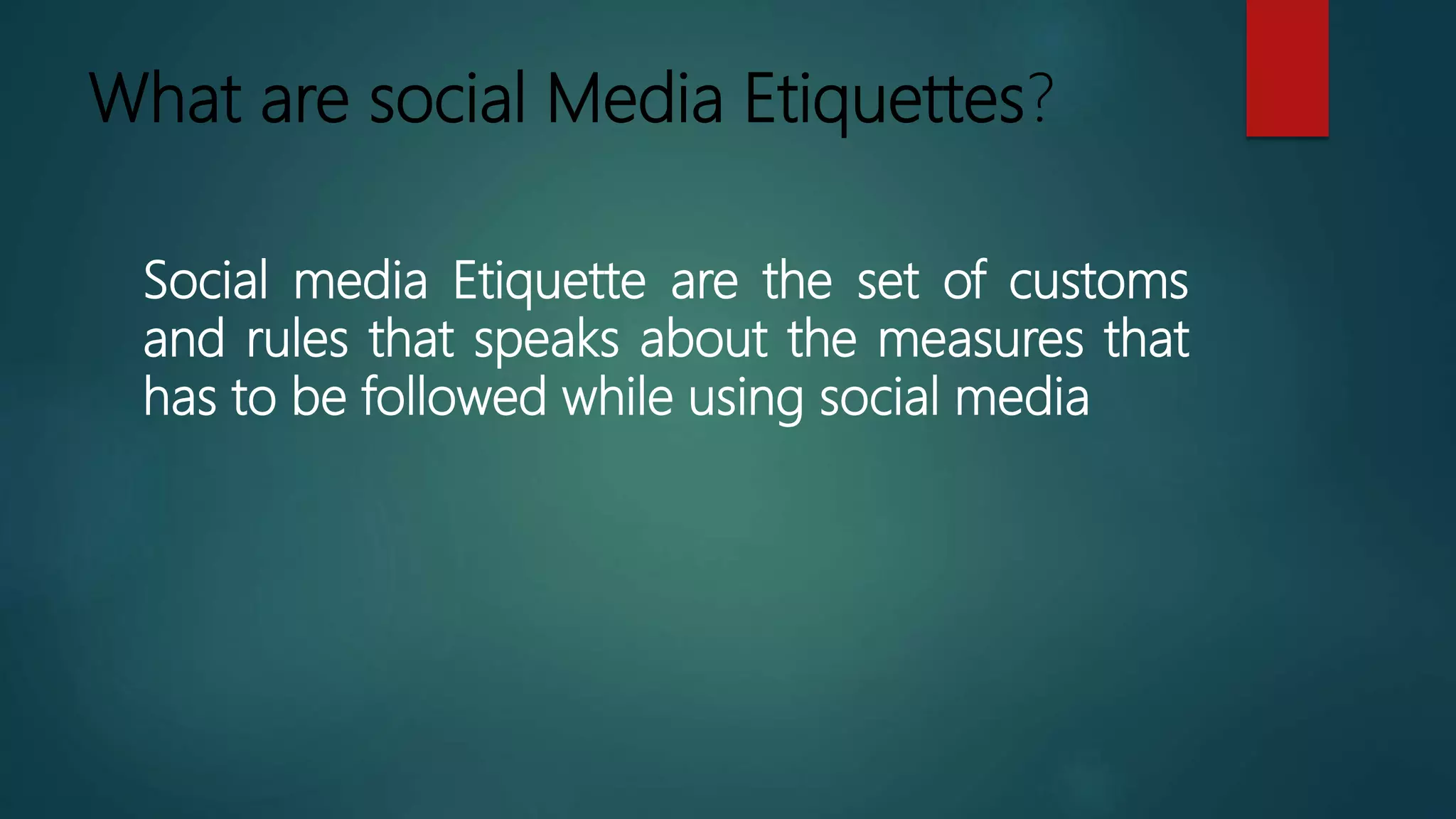 What are social Media Etiquettes?

Social media Etiquette are the set of customs and rules that speaks about the measures that has to be followed while using social media